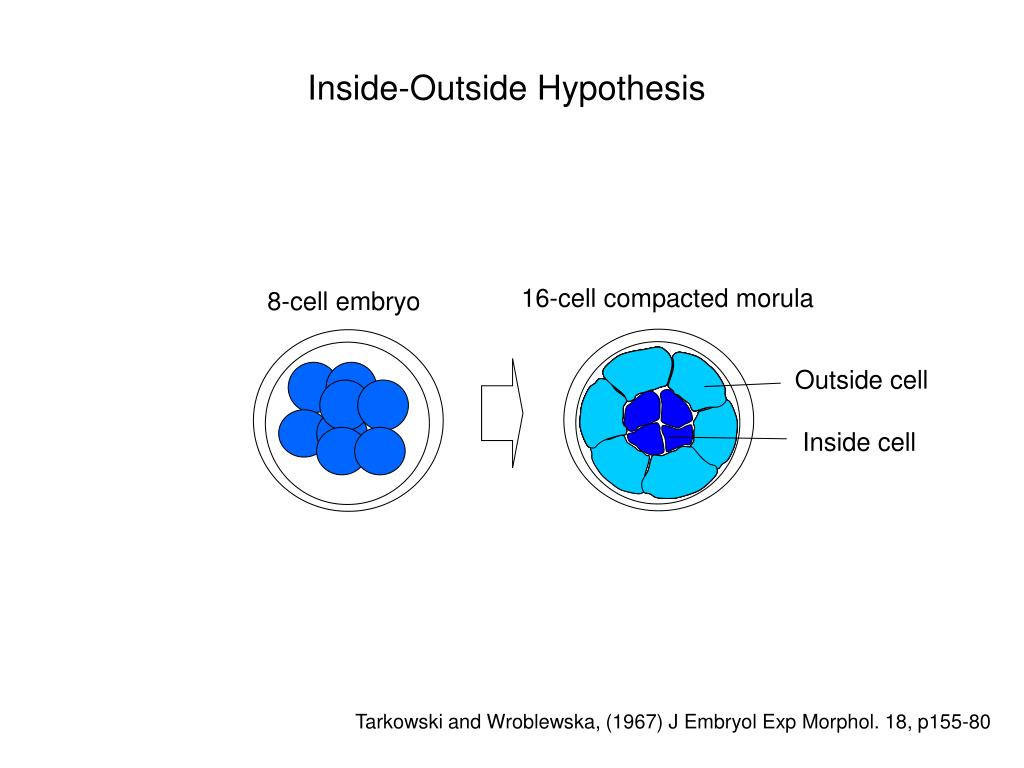 Inside-Outside Hypothesis

8-cell embryo

16-cell compacted morula

Outside cell

Inside cell

Tarkowski and Wroblewska, (1967) J Embryol Exp Morphol. 18, p155-80